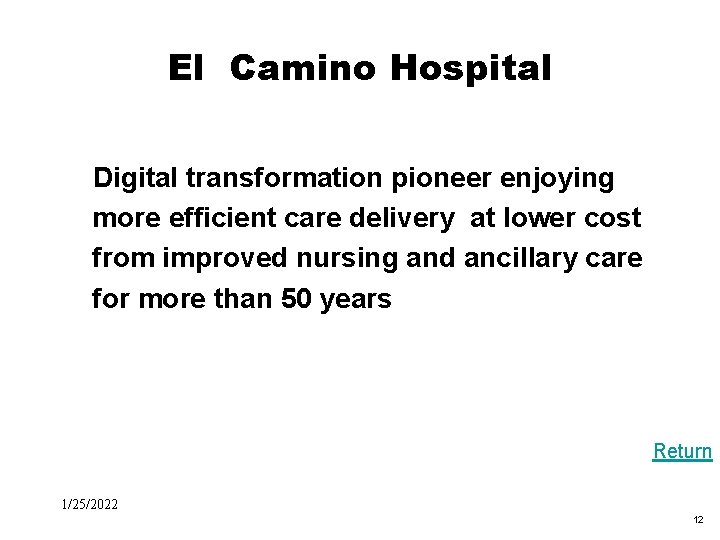 El Camino Hospital

Digital transformation pioneer enjoying more efficient care delivery at lower cost from improved nursing and ancillary care for more than 50 years

Return

1/25/2022

12